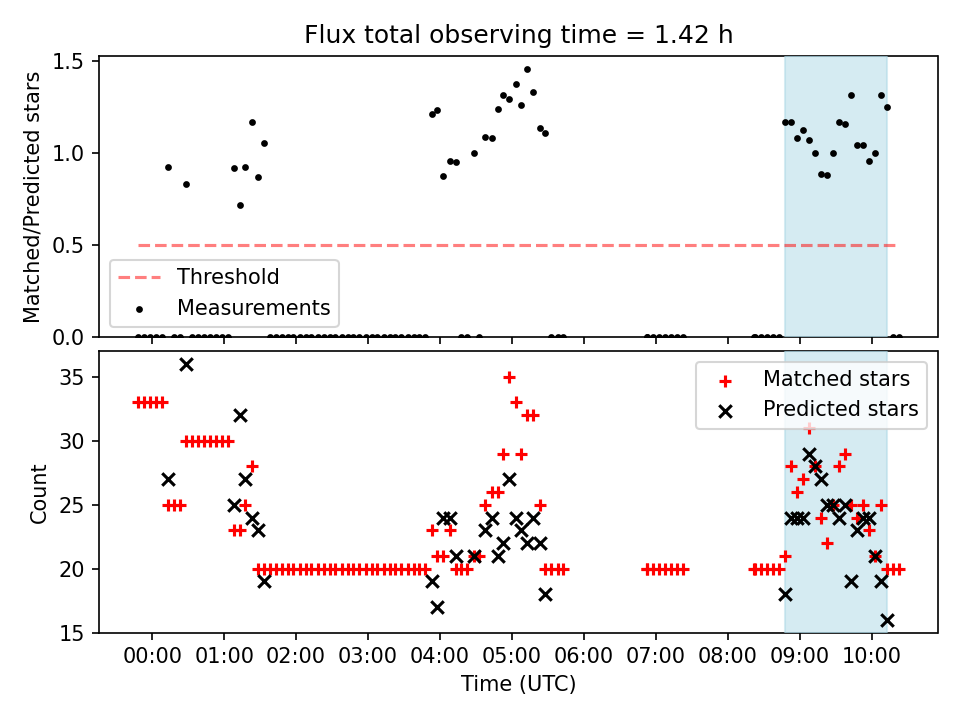 Flux total observing time = 1.42 h

Matched/Predicted stars

1.5
1.0
0.5
0.0

Threshold
Measurements

Count

35
30
25
20
15

Matched stars
Predicted stars

00:00 01:00 02:00 03:00 04:00 05:00 06:00 07:00 08:00 09:00 10:00

Time (UTC)